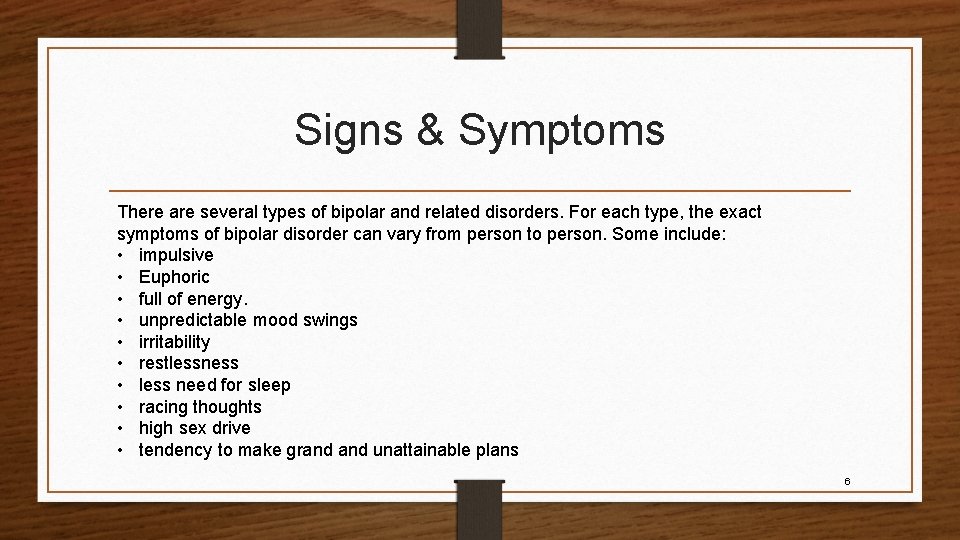 Signs & Symptoms

There are several types of bipolar and related disorders. For each type, the exact symptoms of bipolar disorder can vary from person to person. Some include:
• impulsive
• Euphoric
• full of energy.
• unpredictable mood swings
• irritability
• restlessness
• less need for sleep
• racing thoughts
• high sex drive
• tendency to make grand and unattainable plans

6